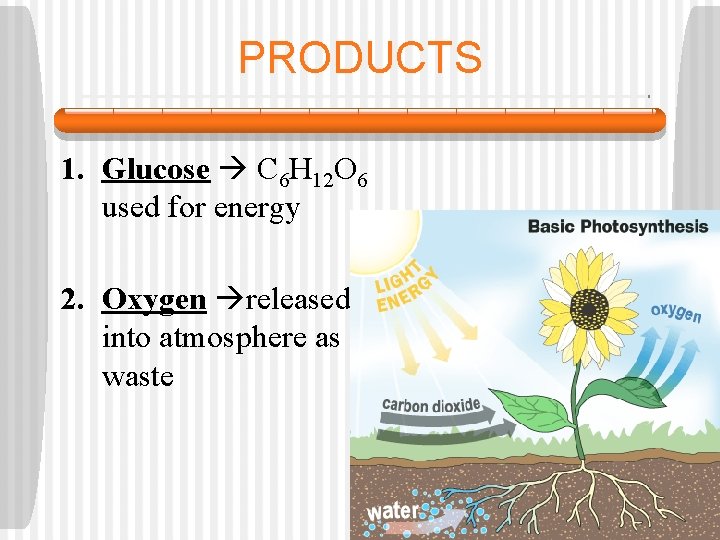 PRODUCTS

1. Glucose → $C_6H_{12}O_6$ used for energy

2. Oxygen →released into atmosphere as waste

Basic Photosynthesis

LIGHT ENERGY

oxygen

carbon dioxide

water